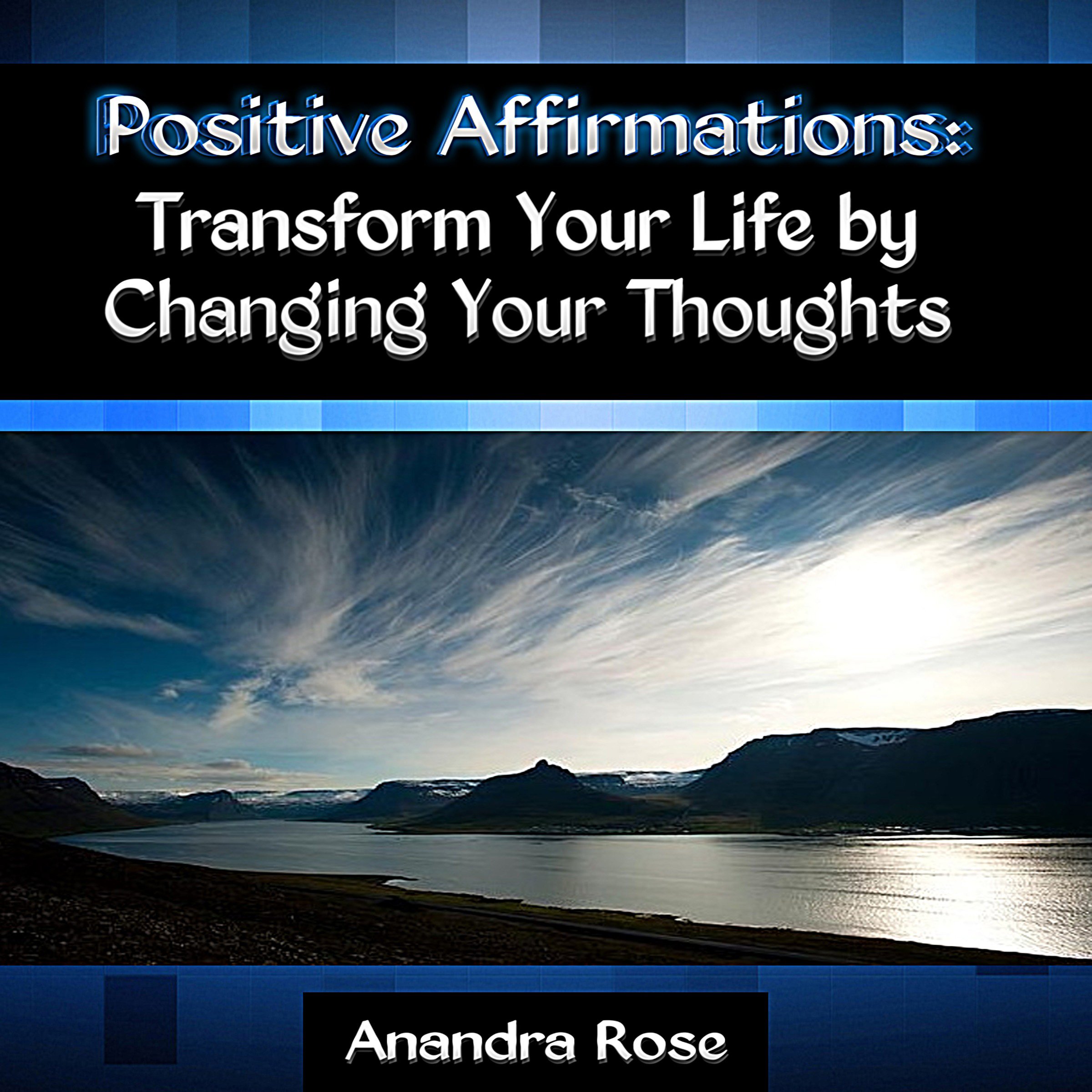 Positive Affirmations:
Transform Your Life by Changing Your Thoughts

Anandra Rose